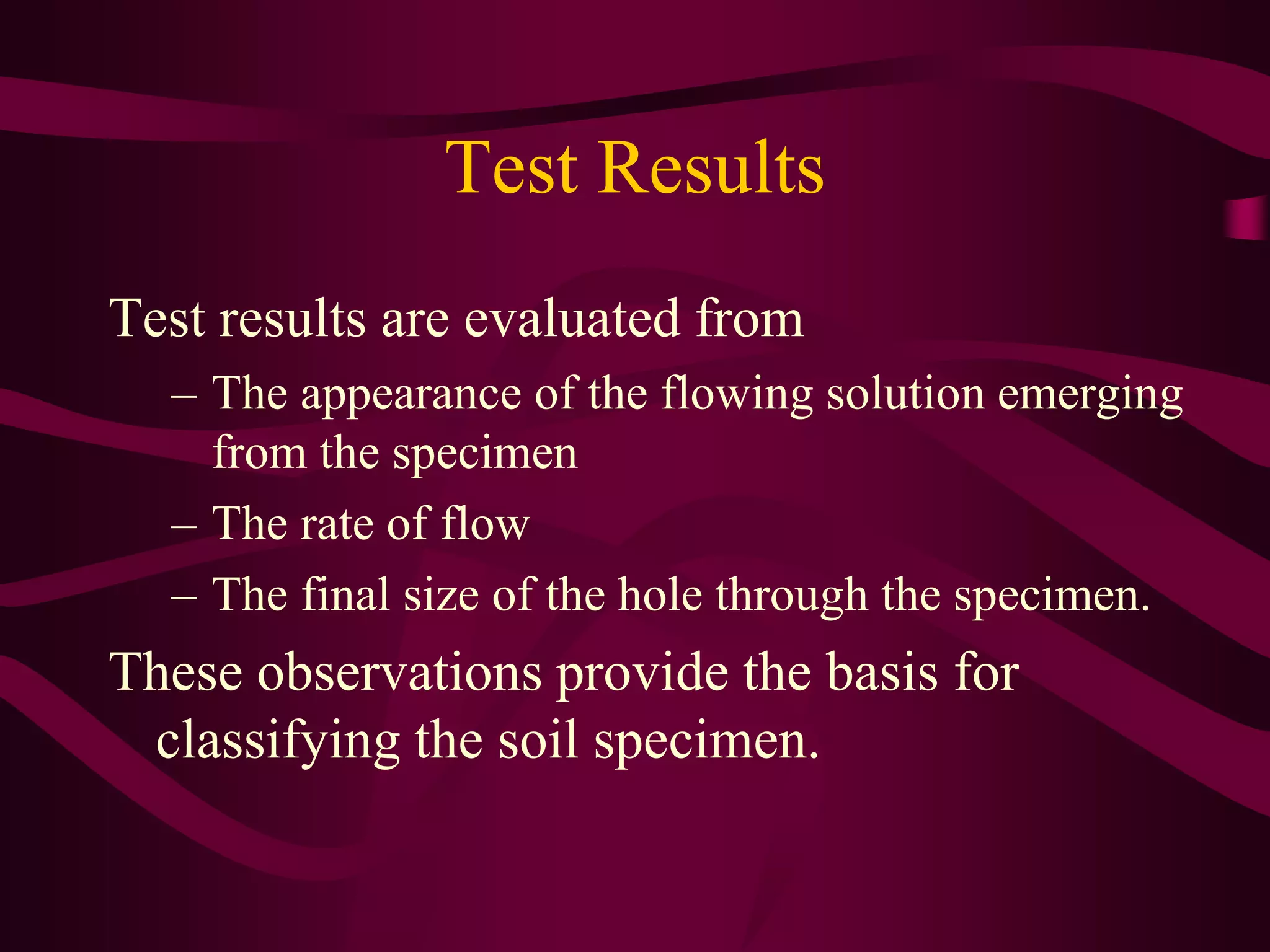 Test Results

Test results are evaluated from

– The appearance of the flowing solution emerging from the specimen

– The rate of flow

– The final size of the hole through the specimen.

These observations provide the basis for classifying the soil specimen.